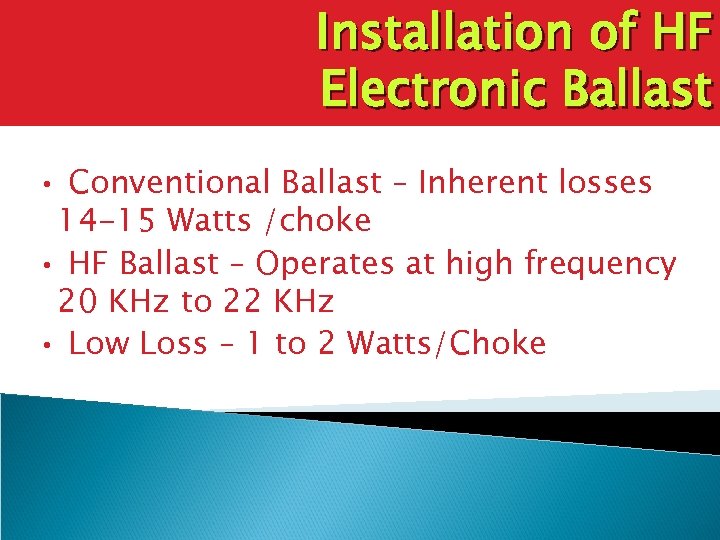 Installation of HF Electronic Ballast

• Conventional Ballast – Inherent losses 14-15 Watts /choke
• HF Ballast – Operates at high frequency 20 KHz to 22 KHz
• Low Loss – 1 to 2 Watts/Choke